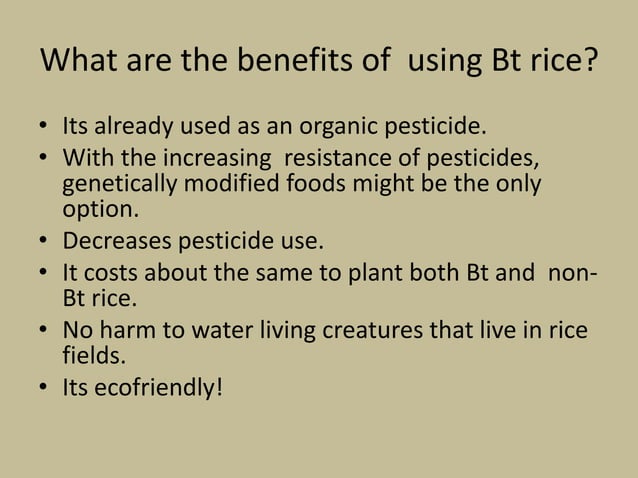 What are the benefits of using Bt rice?

• Its already used as an organic pesticide.
• With the increasing resistance of pesticides, genetically modified foods might be the only option.
• Decreases pesticide use.
• It costs about the same to plant both Bt and non-Bt rice.
• No harm to water living creatures that live in rice fields.
• Its ecofriendly!